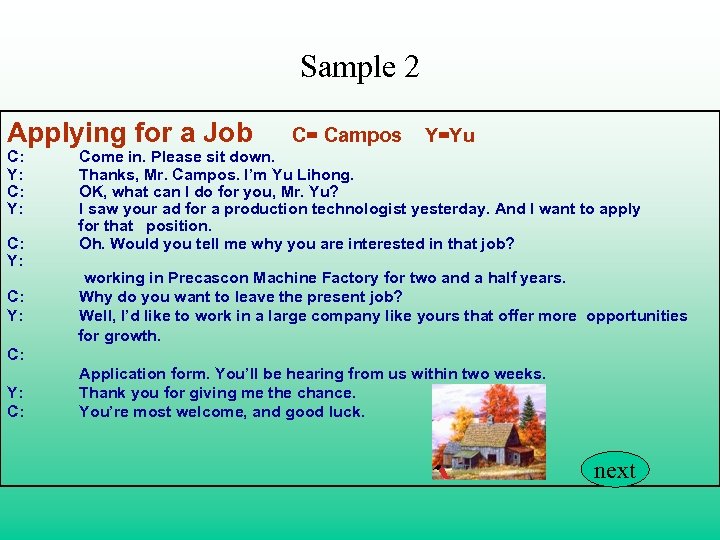 Sample 2

Applying for a Job C= Campos Y=Yu

C: Come in. Please sit down.
Y: Thanks, Mr. Campos. I'm Yu Lihong.
C: OK, what can I do for you, Mr. Yu?
Y: I saw your ad for a production technologist yesterday. And I want to apply for that position.
C: Oh. Would you tell me why you are interested in that job?
Y:
working in Precascon Machine Factory for two and a half years.
C: Why do you want to leave the present job?
Y: Well, I'd like to work in a large company like yours that offer more opportunities for growth.
C:
Application form. You'll be hearing from us within two weeks.
Y: Thank you for giving me the chance.
C: You're most welcome, and good luck.

next